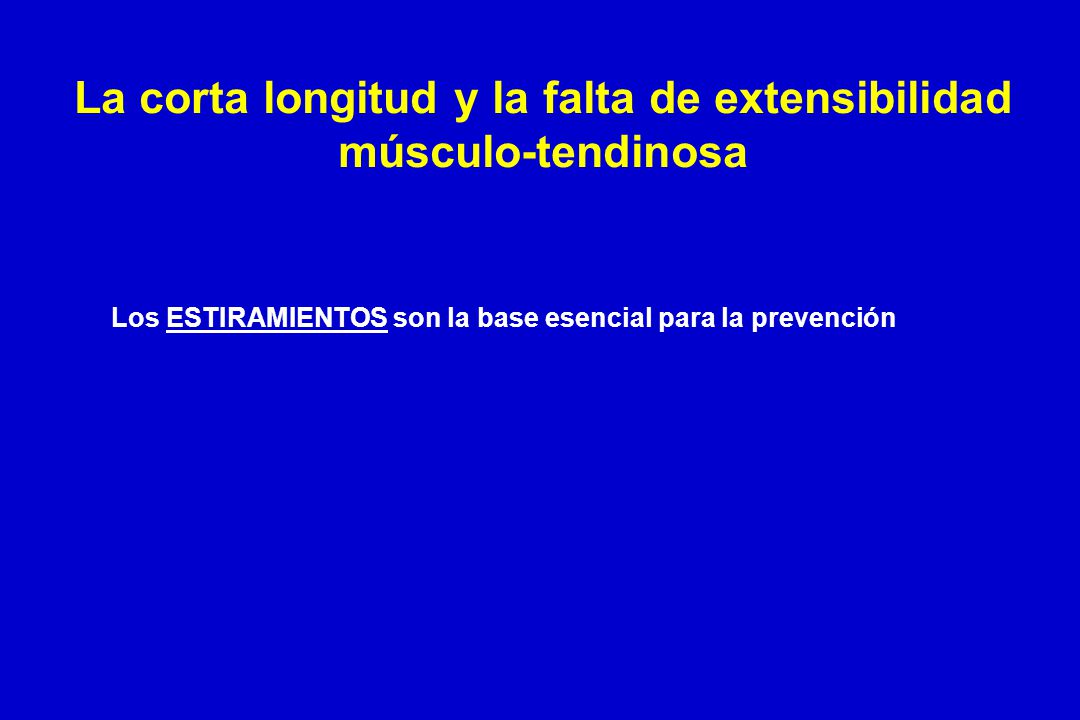 La corta longitud y la falta de extensibilidad músculo-tendinosa

Los ESTIRAMIENTOS son la base esencial para la prevención